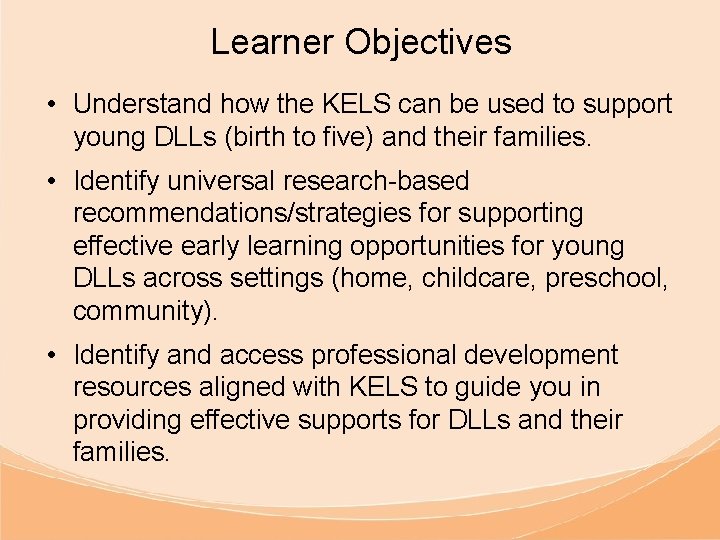 Learner Objectives

• Understand how the KELS can be used to support young DLLs (birth to five) and their families.

• Identify universal research-based recommendations/strategies for supporting effective early learning opportunities for young DLLs across settings (home, childcare, preschool, community).

• Identify and access professional development resources aligned with KELS to guide you in providing effective supports for DLLs and their families.